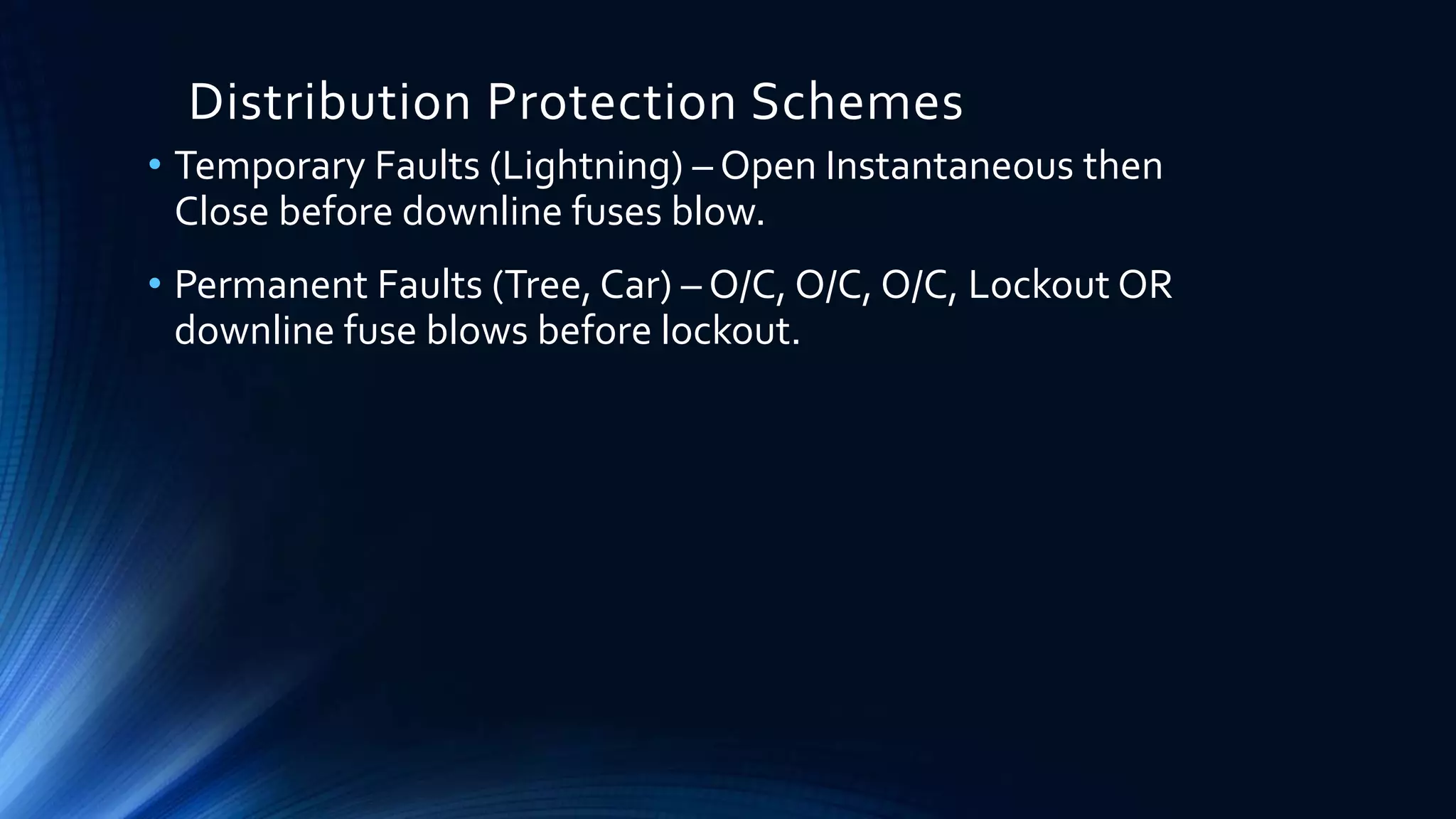 Distribution Protection Schemes

• Temporary Faults (Lightning) – Open Instantaneous then Close before downline fuses blow.

• Permanent Faults (Tree, Car) – O/C, O/C, O/C, Lockout OR downline fuse blows before lockout.